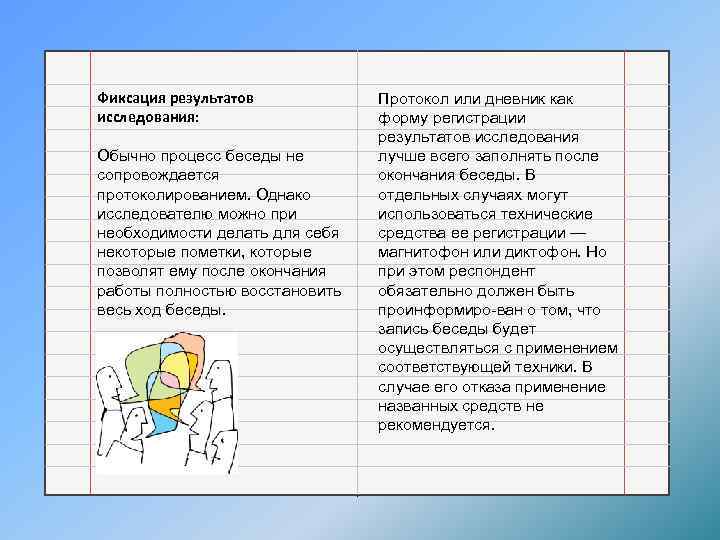 Фиксация результатов исследования:

Обычно процесс беседы не сопровождается протоколированием. Однако исследователю можно при необходимости делать для себя некоторые пометки, которые позволят ему после окончания работы полностью восстановить весь ход беседы.

Протокол или дневник как форму регистрации результатов исследования лучше всего заполнять после окончания беседы. В отдельных случаях могут использоваться технические средства ее регистрации — магнитофон или диктофон. Но при этом респондент обязательно должен быть проинформиро-ван о том, что запись беседы будет осуществляться с применением соответствующей техники. В случае его отказа применение названных средств не рекомендуется.